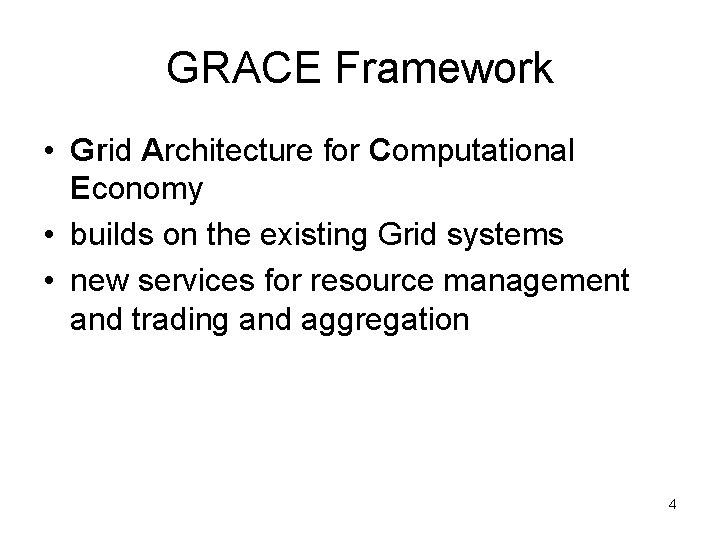 GRACE Framework

• Grid Architecture for Computational Economy
• builds on the existing Grid systems
• new services for resource management and trading and aggregation

4